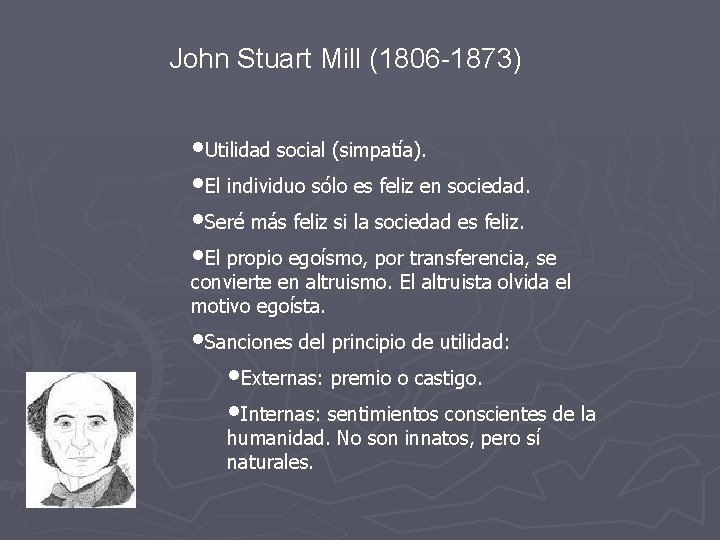 John Stuart Mill (1806-1873)

•Utilidad social (simpatía).

•El individuo sólo es feliz en sociedad.

•Seré más feliz si la sociedad es feliz.

•El propio egoísmo, por transferencia, se convierte en altruismo. El altruista olvida el motivo egoísta.

•Sanciones del principio de utilidad:

•Externas: premio o castigo.

•Internas: sentimientos conscientes de la humanidad. No son innatos, pero sí naturales.